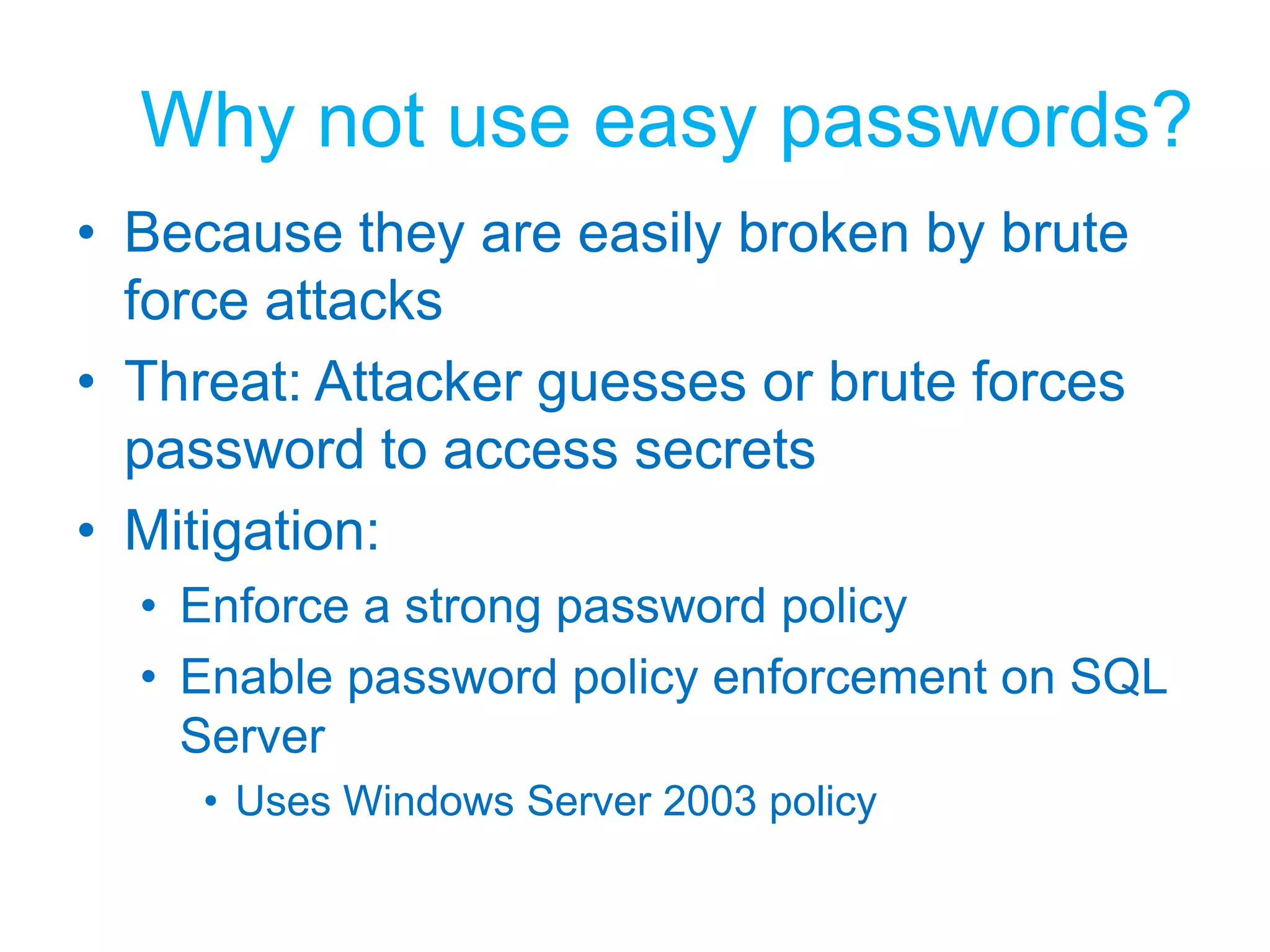 Why not use easy passwords?

• Because they are easily broken by brute force attacks
• Threat: Attacker guesses or brute forces password to access secrets
• Mitigation:
  • Enforce a strong password policy
  • Enable password policy enforcement on SQL Server
    • Uses Windows Server 2003 policy